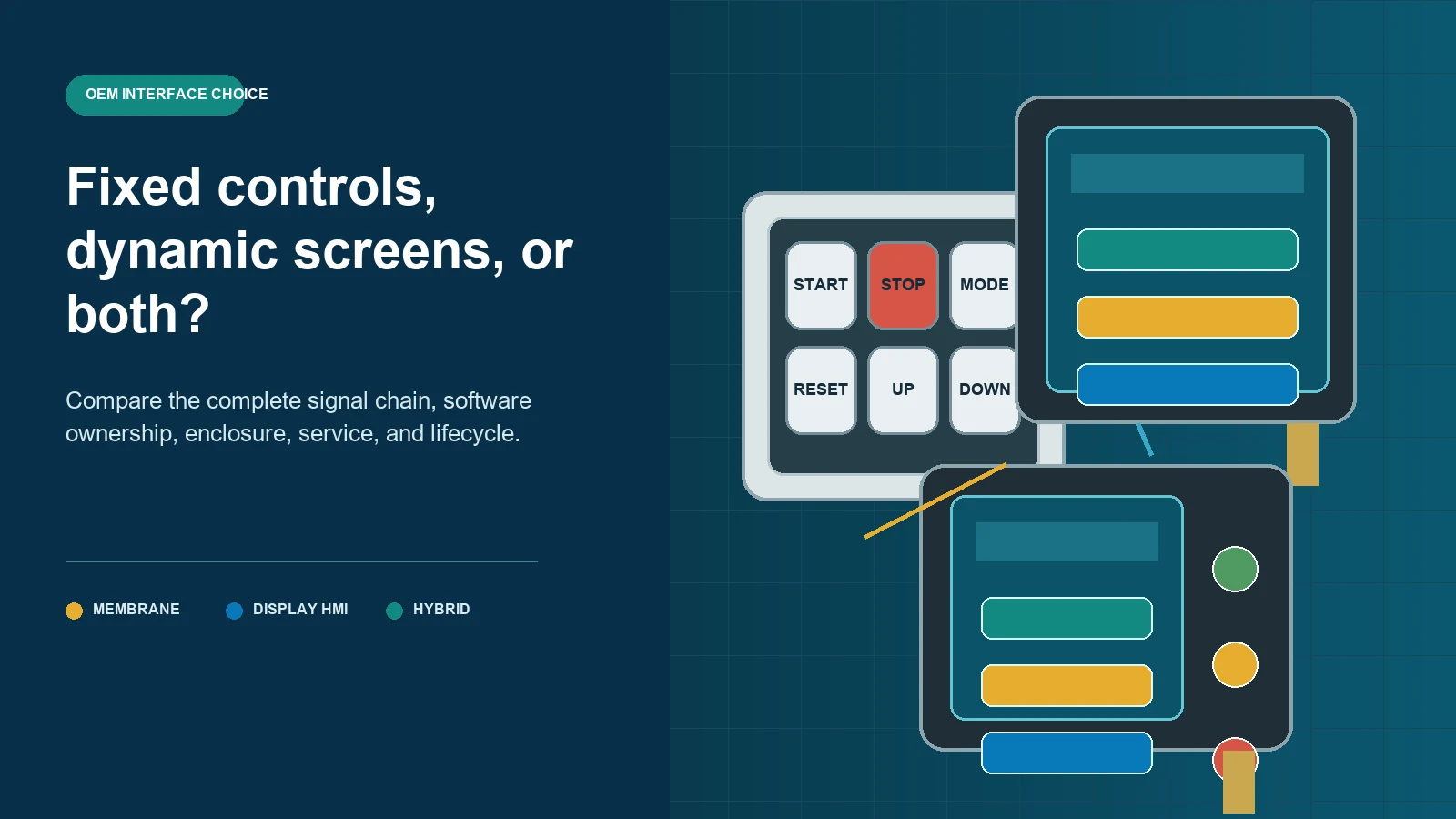 OEM INTERFACE CHOICE

Fixed controls, dynamic screens, or both?

Compare the complete signal chain, software ownership, enclosure, service, and lifecycle.

MEMBRANE DISPLAY HMI HYBRID

START STOP MODE
RESET UP DOWN